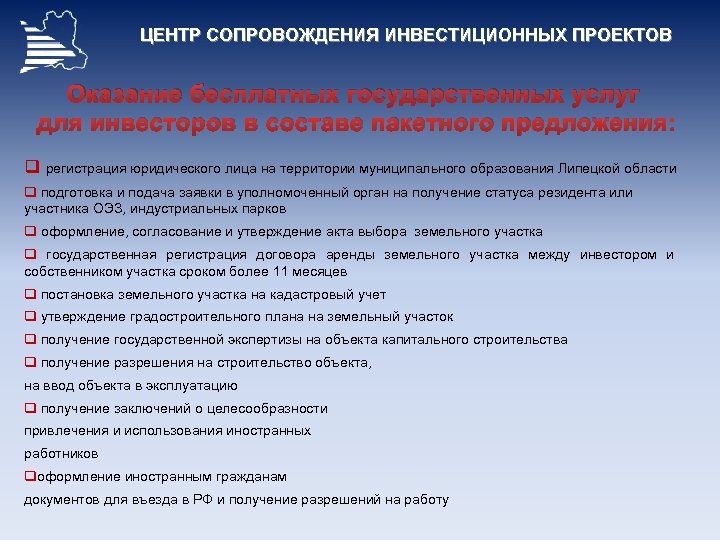 ЦЕНТР СОПРОВОЖДЕНИЯ ИНВЕСТИЦИОННЫХ ПРОЕКТОВ

Оказание бесплатных государственных услуг для инвесторов в составе пакетного предложения:

❑ регистрация юридического лица на территории муниципального образования Липецкой области

❑ подготовка и подача заявки в уполномоченный орган на получение статуса резидента или участника ОЭЗ, индустриальных парков

❑ оформление, согласование и утверждение акта выбора земельного участка

❑ государственная регистрация договора аренды земельного участка между инвестором и собственником участка сроком более 11 месяцев

❑ постановка земельного участка на кадастровый учет

❑ утверждение градостроительного плана на земельный участок

❑ получение государственной экспертизы на объекта капитального строительства

❑ получение разрешения на строительство объекта,

на ввод объекта в эксплуатацию

❑ получение заключений о целесообразности

привлечения и использования иностранных

работников

❑оформление иностранным гражданам

документов для въезда в РФ и получение разрешений на работу